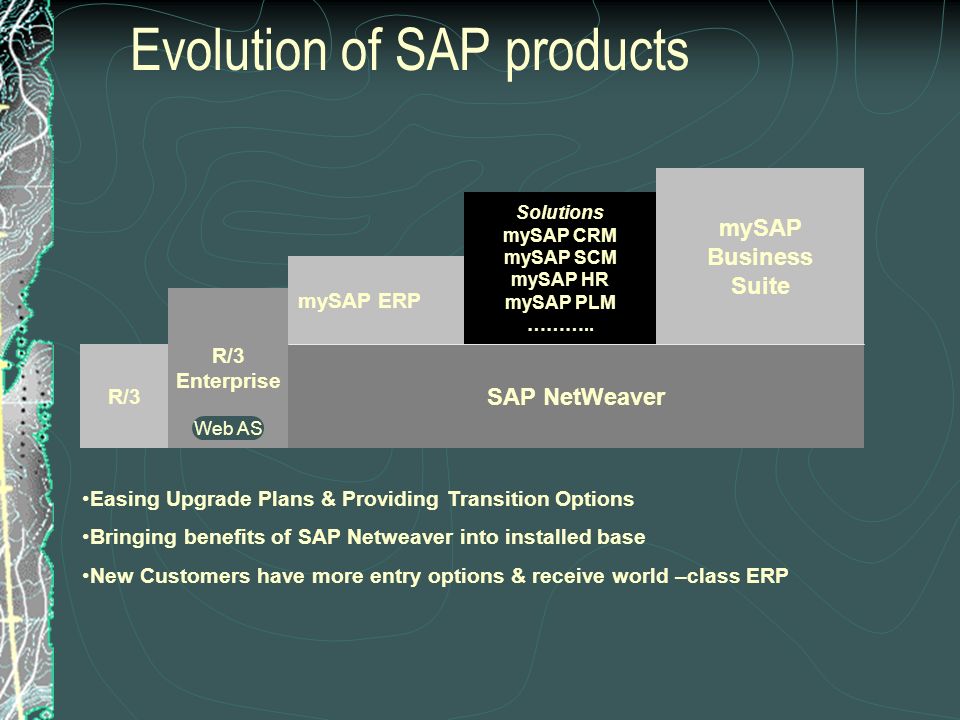 Evolution of SAP products

R/3

R/3 Enterprise

Web AS

mySAP ERP

Solutions
mySAP CRM
mySAP SCM
mySAP HR
mySAP PLM
………..

mySAP Business Suite

SAP NetWeaver

•Easing Upgrade Plans & Providing Transition Options

•Bringing benefits of SAP Netweaver into installed base

•New Customers have more entry options & receive world –class ERP